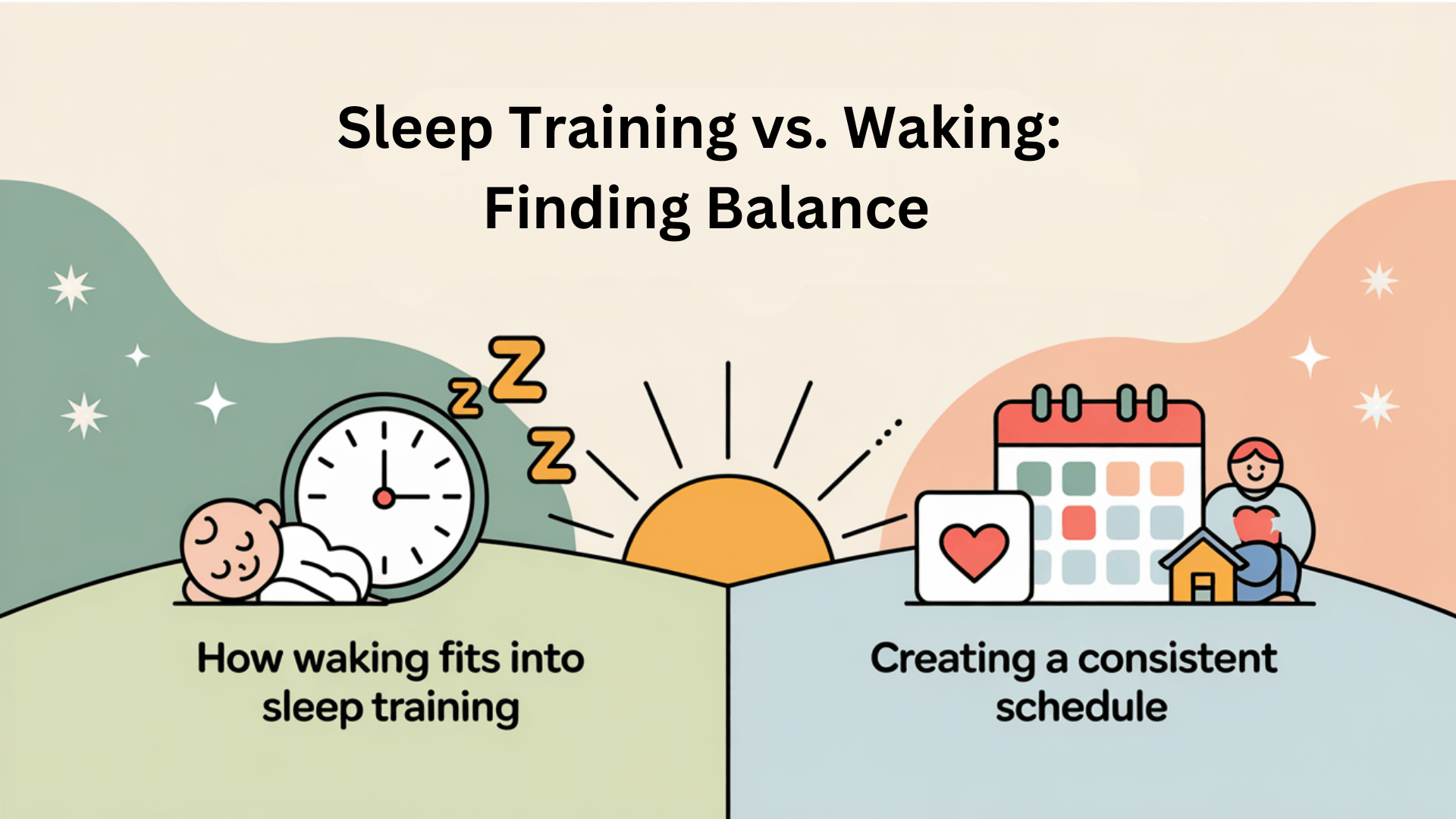 Sleep Training vs. Waking: Finding Balance

z Z Z

How waking fits into sleep training

Creating a consistent schedule